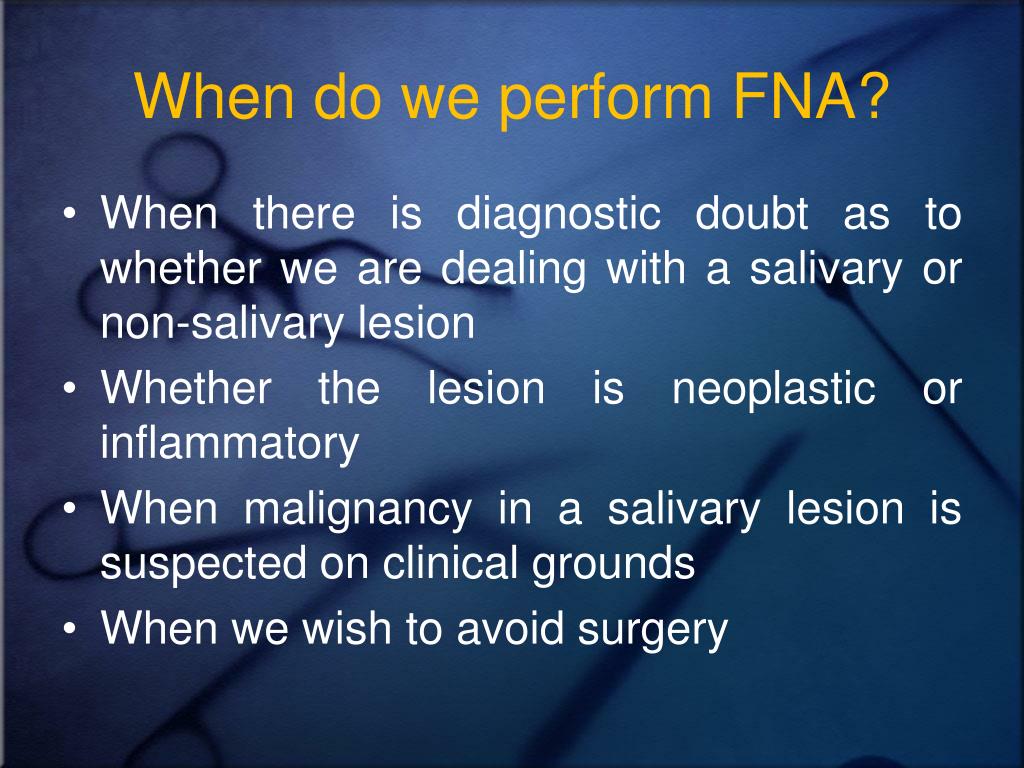 When do we perform FNA?

• When there is diagnostic doubt as to whether we are dealing with a salivary or non-salivary lesion
• Whether the lesion is neoplastic or inflammatory
• When malignancy in a salivary lesion is suspected on clinical grounds
• When we wish to avoid surgery